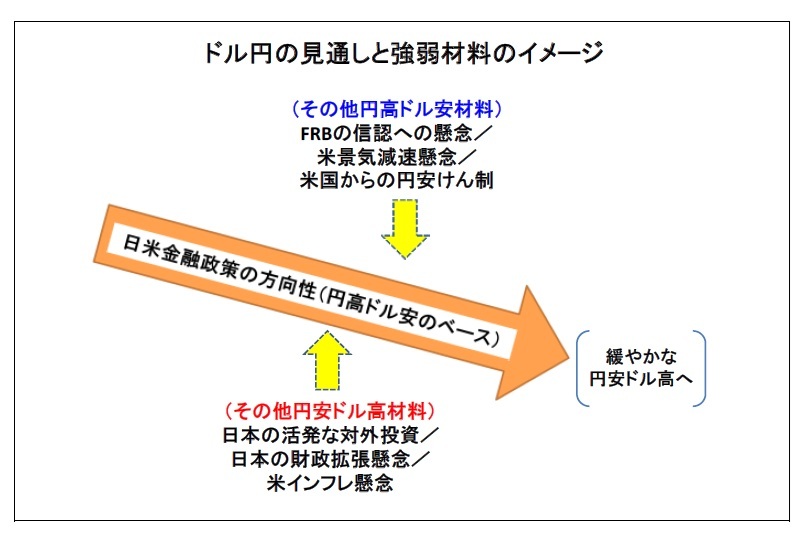 ドル円の見通しと強弱材料のイメージ

（その他円高ドル安材料）
FRBの信認への懸念／
米景気減速懸念／
米国からの円安けん制

日米金融政策の方向性（円高ドル安のベース）

緩やかな
円安ドル高へ

（その他円安ドル高材料）
日本の活発な対外投資／
日本の財政拡張懸念／
米インフレ懸念